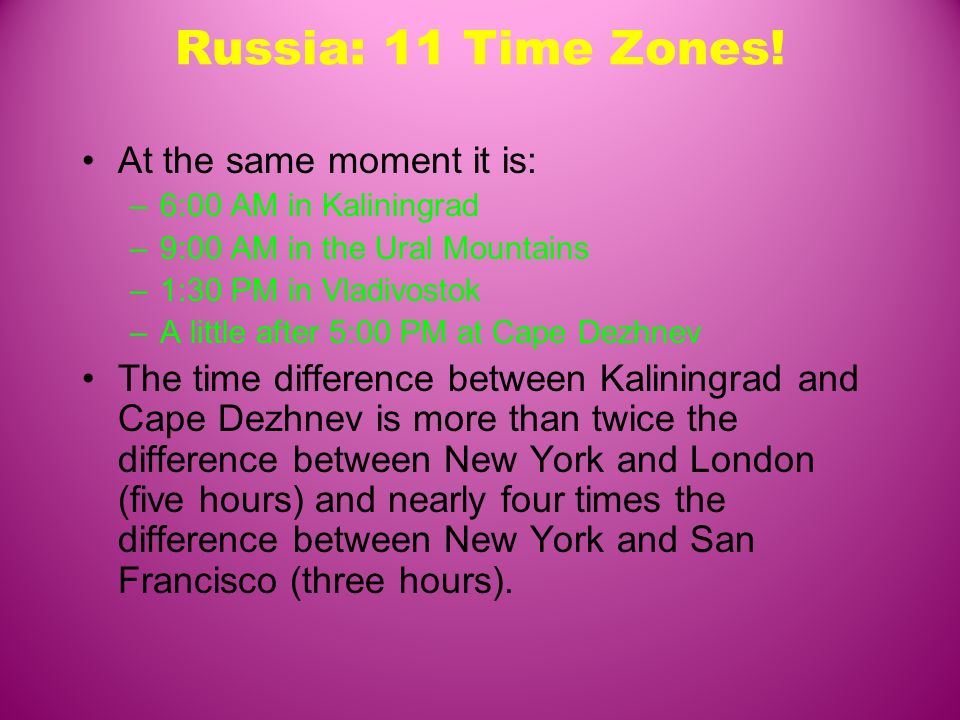 Russia: 11 Time Zones!

• At the same moment it is:
– 6:00 AM in Kaliningrad
– 9:00 AM in the Ural Mountains
– 1:30 PM in Vladivostok
– A little after 5:00 PM at Cape Dezhnev

• The time difference between Kaliningrad and Cape Dezhnev is more than twice the difference between New York and London (five hours) and nearly four times the difference between New York and San Francisco (three hours).